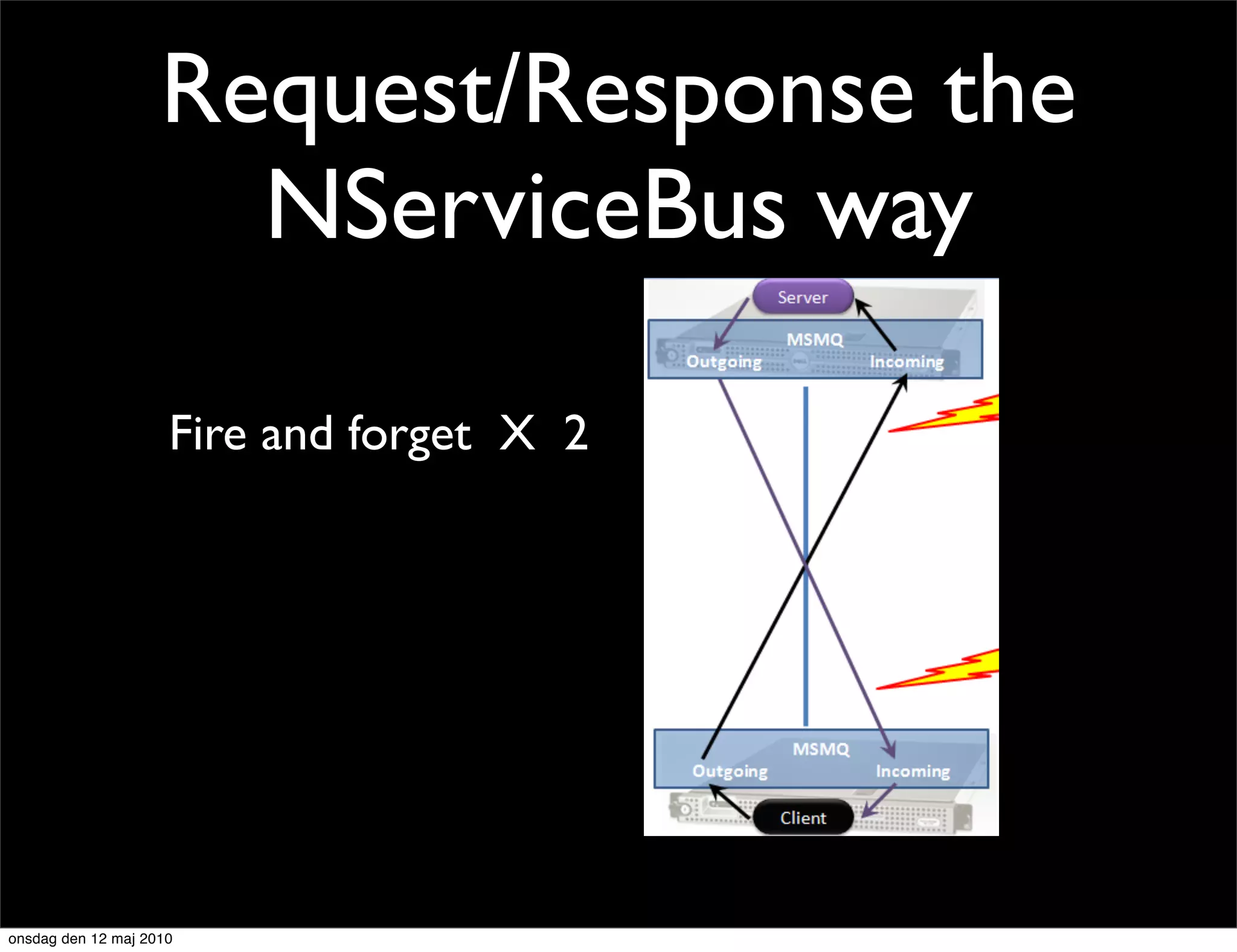 Request/Response the NServiceBus way

Fire and forget X 2

Server

MSMQ

Outgoing

Incoming

MSMQ

Outgoing

Incoming

Client

onsdag den 12 maj 2010